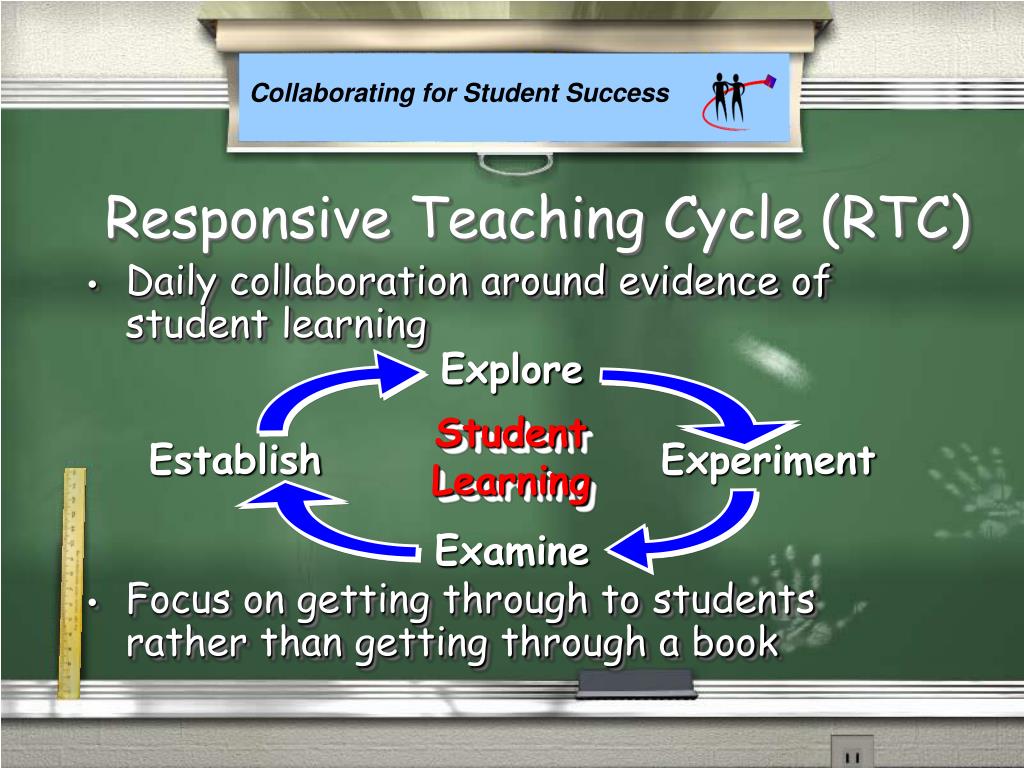 Collaborating for Student Success

Responsive Teaching Cycle (RTC)

• Daily collaboration around evidence of student learning

Explore

Establish

Student Learning

Experiment

Examine

• Focus on getting through to students rather than getting through a book